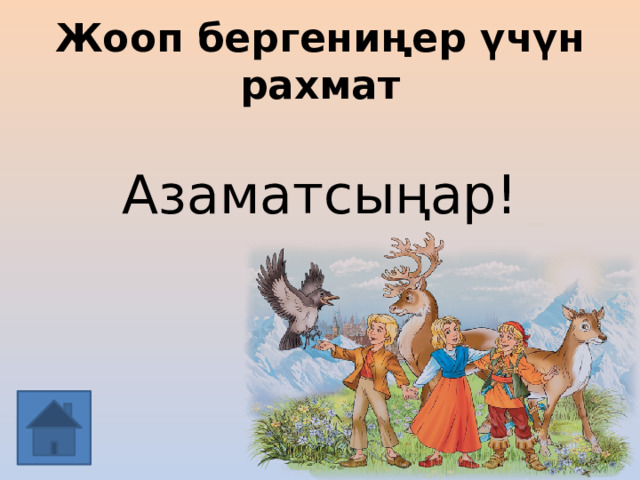 Жооп бергениңер үчүн рахмат

Азаматсыңар!